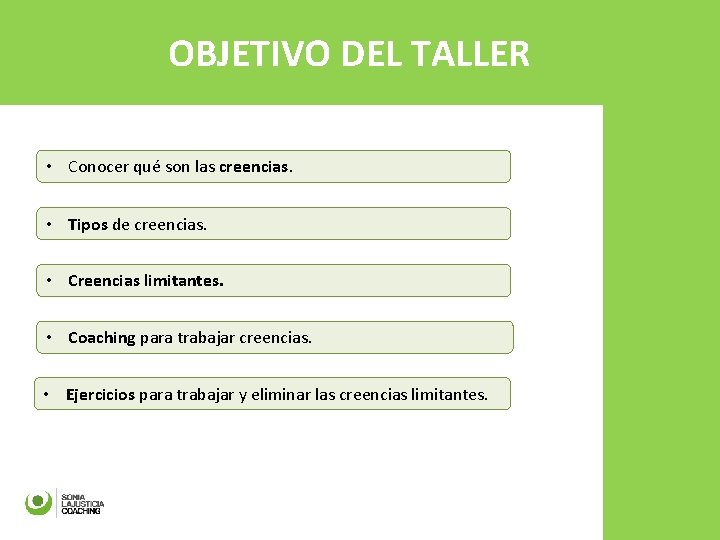 OBJETIVO DEL TALLER

• Conocer qué son las creencias.

• Tipos de creencias.

• Creencias limitantes.

• Coaching para trabajar creencias.

• Ejercicios para trabajar y eliminar las creencias limitantes.

SONIA LAJUSTICIA COACHING